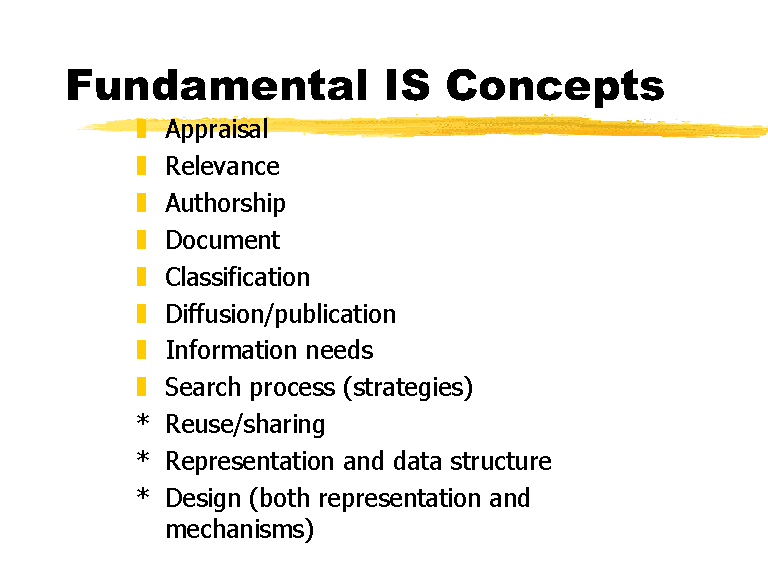 Fundamental IS Concepts

Appraisal
Relevance
Authorship
Document
Classification
Diffusion/publication
Information needs
Search process (strategies)
* Reuse/sharing
* Representation and data structure
* Design (both representation and mechanisms)